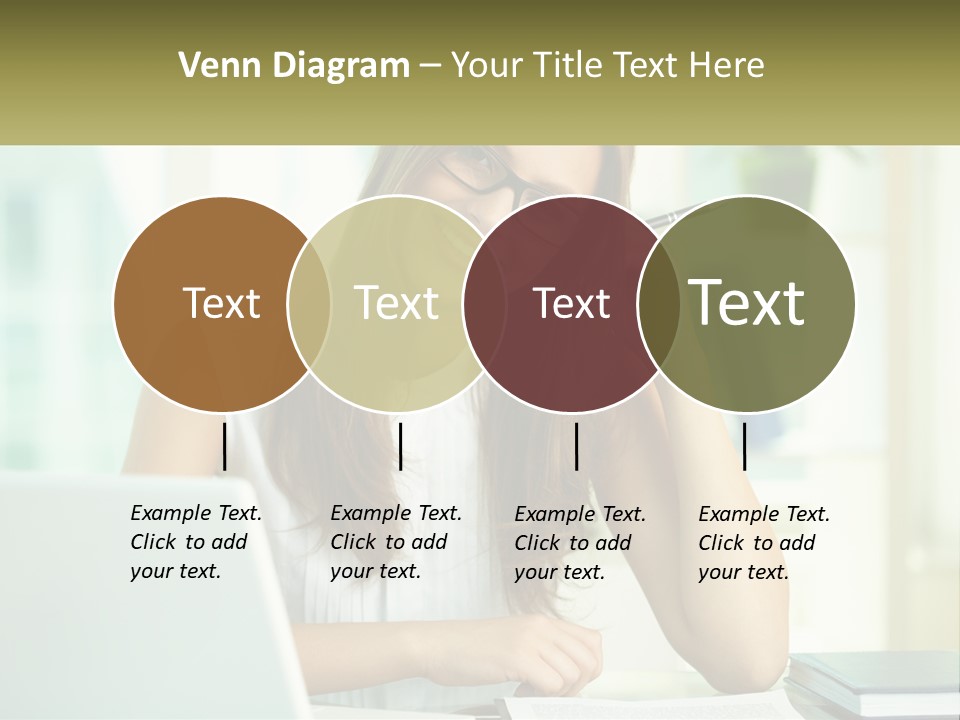 Venn Diagram – Your Title Text Here

Text

Text

Text

Text

Example Text. Click to add your text.

Example Text. Click to add your text.

Example Text. Click to add your text.

Example Text. Click to add your text.